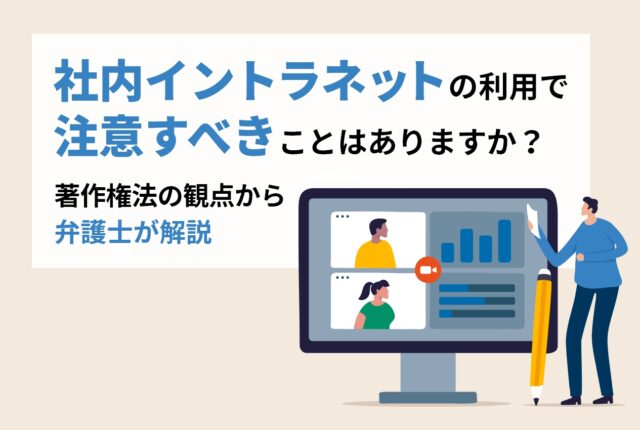 社内イントラネットの利用で
注意すべきことはありますか？

著作権法の観点から
弁護士が解説